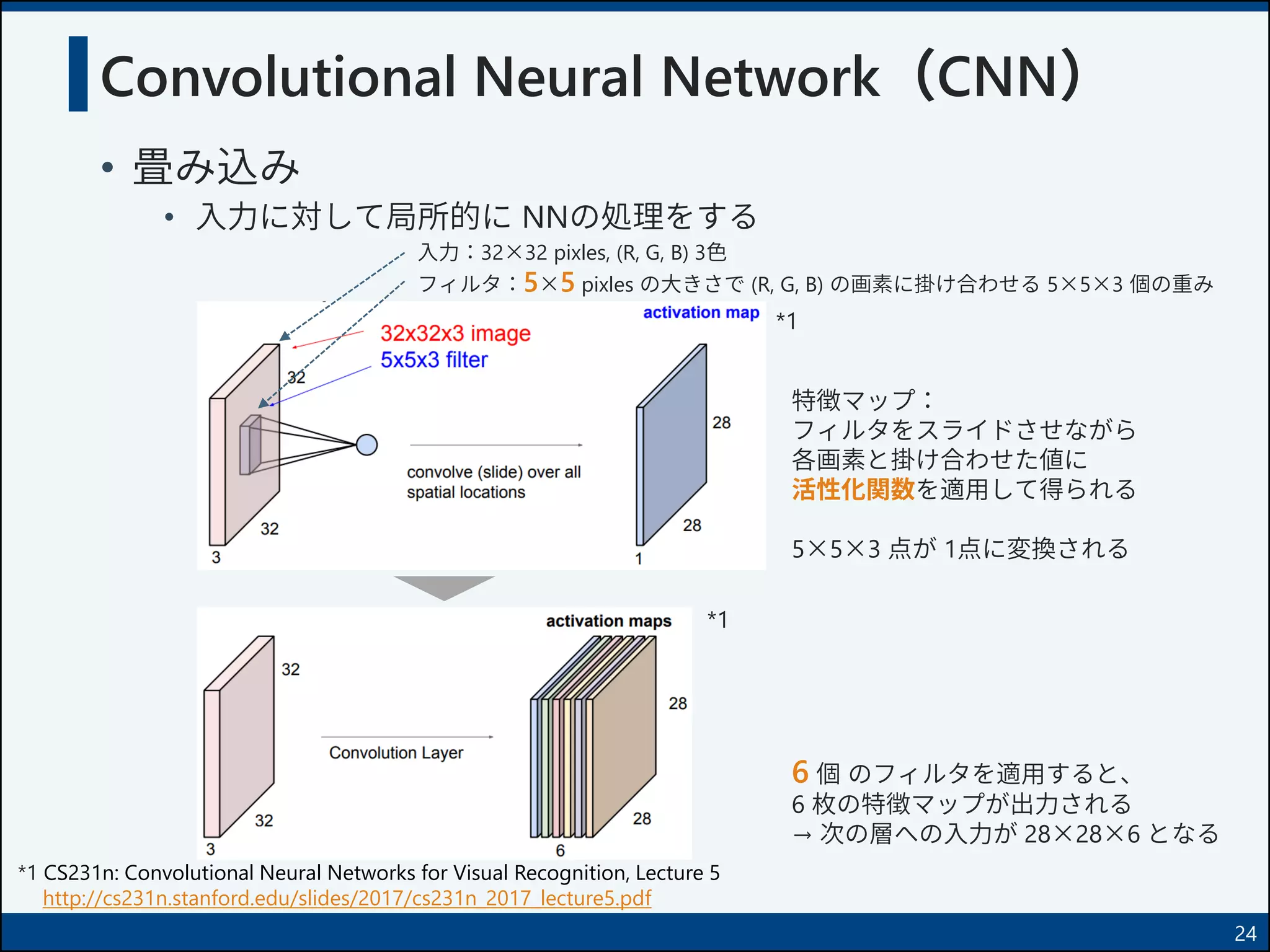 Convolutional Neural Network（CNN）

• 畳み込み
  • 入力に対して局所的に NNの処理をする

入力：32×32 pixles, (R, G, B) 3色
フィルタ：5×5 pixles の大きさで (R, G, B) の画素に掛け合わせる 5×5×3 個の重み

activation map
*1
32x32x3 image
5x5x3 filter
32
32
3
convolve (slide) over all spatial locations
28
28
1

特徴マップ：
フィルタをスライドさせながら
各画素と掛け合わせた値に
活性化関数を適用して得られる

5×5×3 点が 1点に変換される

activation maps
*1
32
32
3
Convolution Layer
28
28
6

6 個 のフィルタを適用すると、
6 枚の特徴マップが出力される
→ 次の層への入力が 28×28×6 となる

*1 CS231n: Convolutional Neural Networks for Visual Recognition, Lecture 5
http://cs231n.stanford.edu/slides/2017/cs231n_2017_lecture5.pdf

24